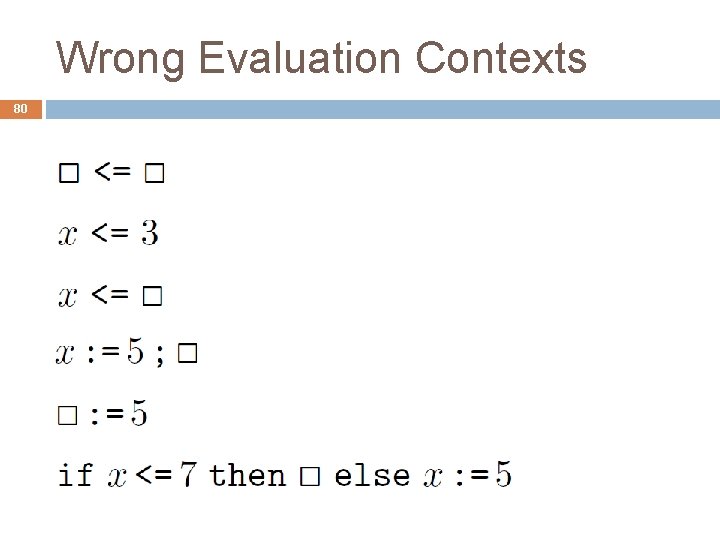 Wrong Evaluation Contexts

80

$\square$ <= $\square$

$x$ <= $3$

$x$ <= $\square$

$x$ := $5$ ; $\square$

$\square$ := $5$

if $x$ <= $7$ then $\square$ else $x$ := $5$